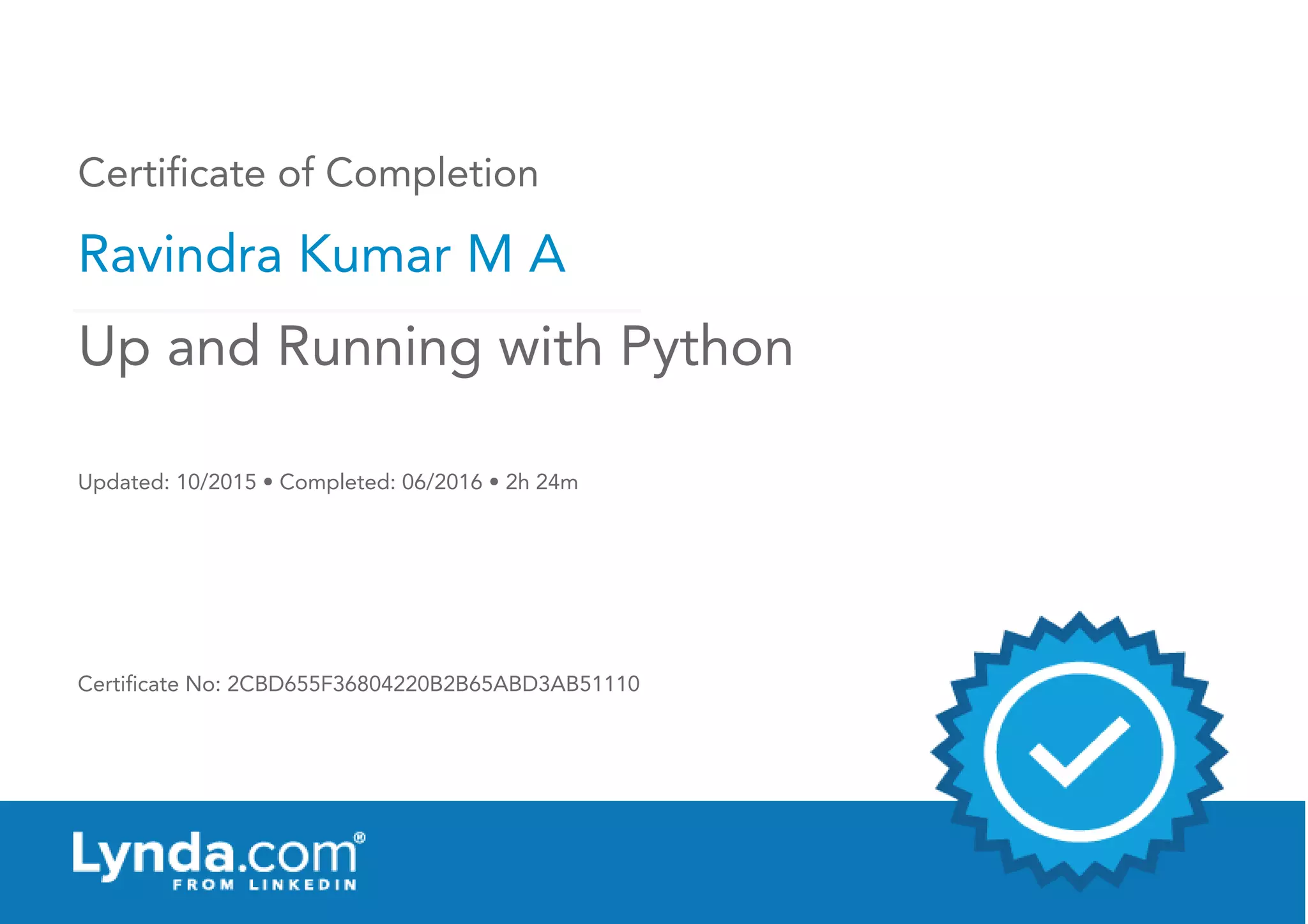 Certificate of Completion

Ravindra Kumar M A

Up and Running with Python

Updated: 10/2015 • Completed: 06/2016 • 2h 24m

Certificate No: 2CBD655F36804220B2B65ABD3AB51110

Lynda.com®
FROM LINKEDIN